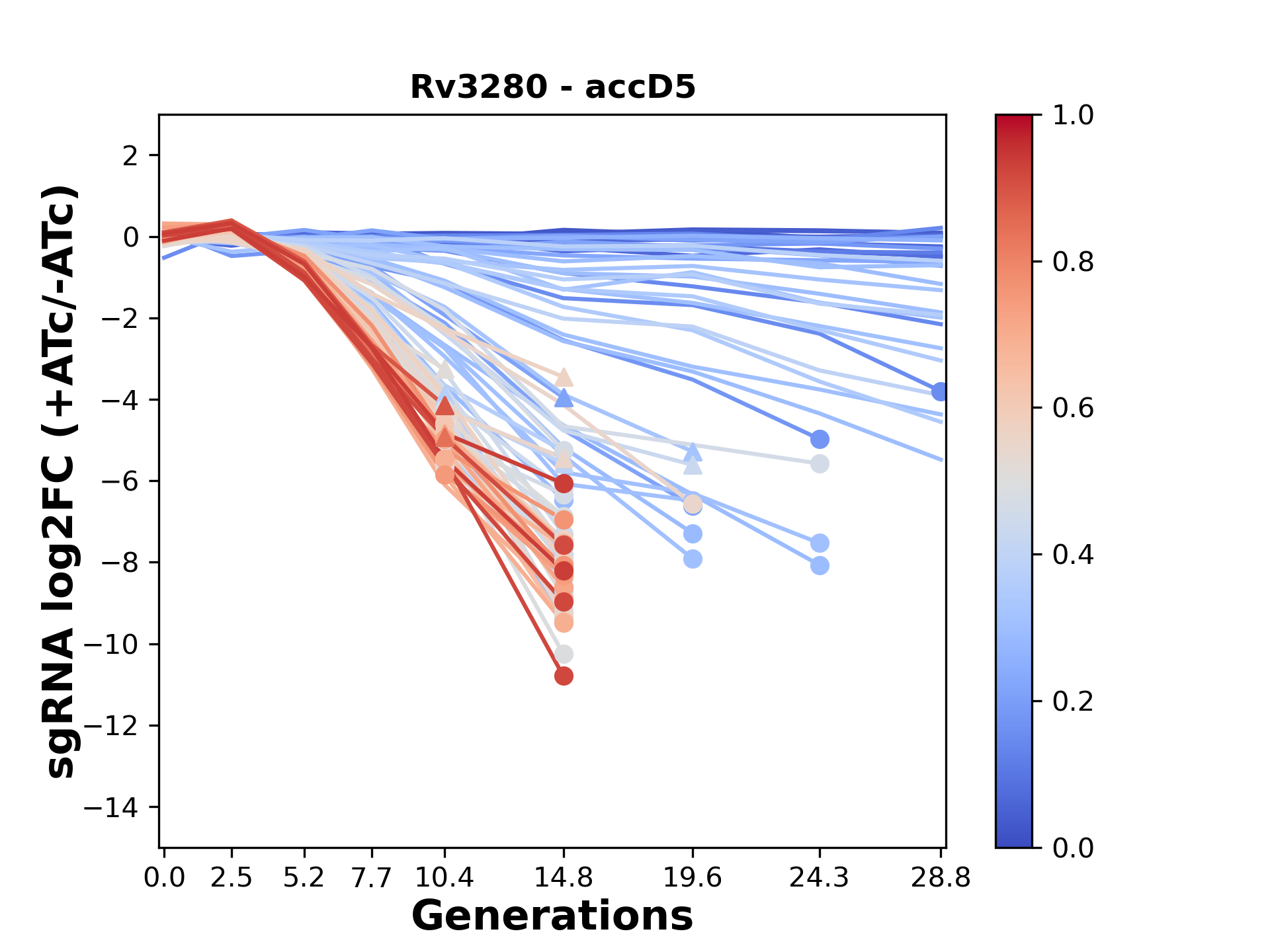 Rv3280 - accD5

sgRNA log2FC (+ATc/-ATc)

2
0
−2
−4
−6
−8
−10
−12
−14

0.0 2.5 5.2 7.7 10.4 14.8 19.6 24.3 28.8

Generations

1.0
0.8
0.6
0.4
0.2
0.0